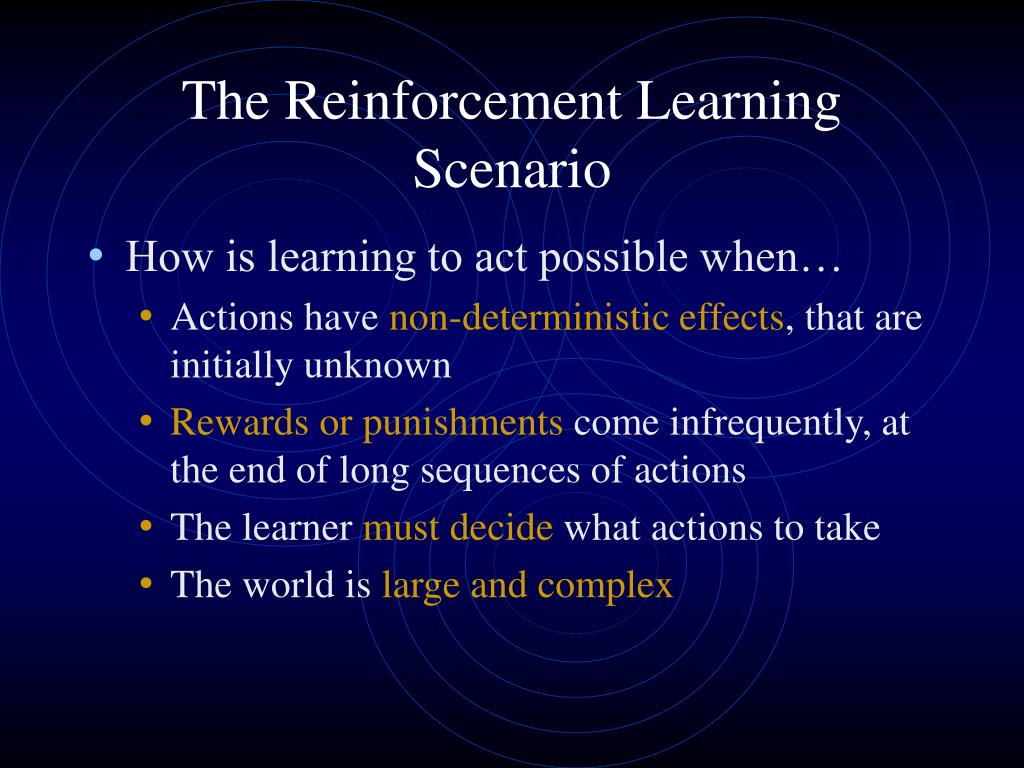 The Reinforcement Learning Scenario

• How is learning to act possible when…
 • Actions have non-deterministic effects, that are initially unknown
 • Rewards or punishments come infrequently, at the end of long sequences of actions
 • The learner must decide what actions to take
 • The world is large and complex